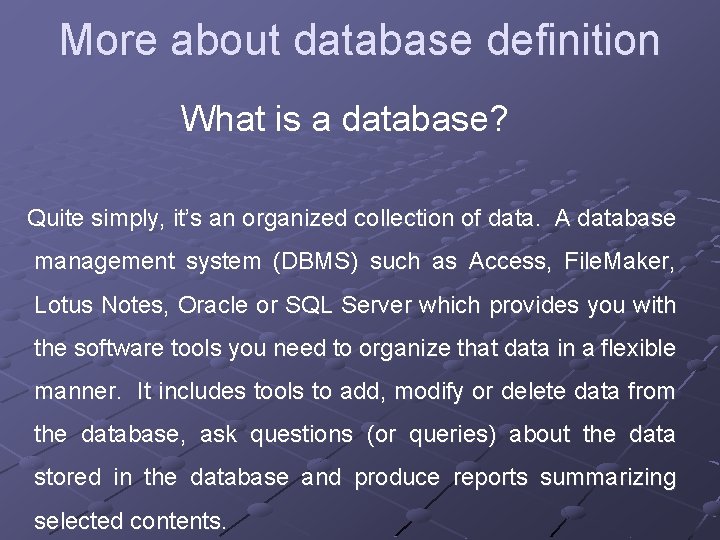 More about database definition

What is a database?

Quite simply, it's an organized collection of data. A database management system (DBMS) such as Access, FileMaker, Lotus Notes, Oracle or SQL Server which provides you with the software tools you need to organize that data in a flexible manner. It includes tools to add, modify or delete data from the database, ask questions (or queries) about the data stored in the database and produce reports summarizing selected contents.